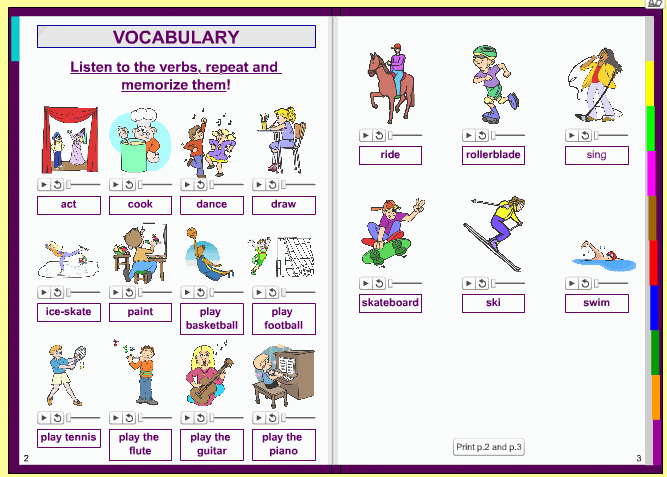 VOCABULARY

Listen to the verbs, repeat and memorize them!

act
cook
dance
draw

ice-skate
paint
play basketball
play football

play tennis
play the flute
play the guitar
play the piano

2

ride
rollerblade
sing

skateboard
ski
swim

Print p.2 and p.3

3